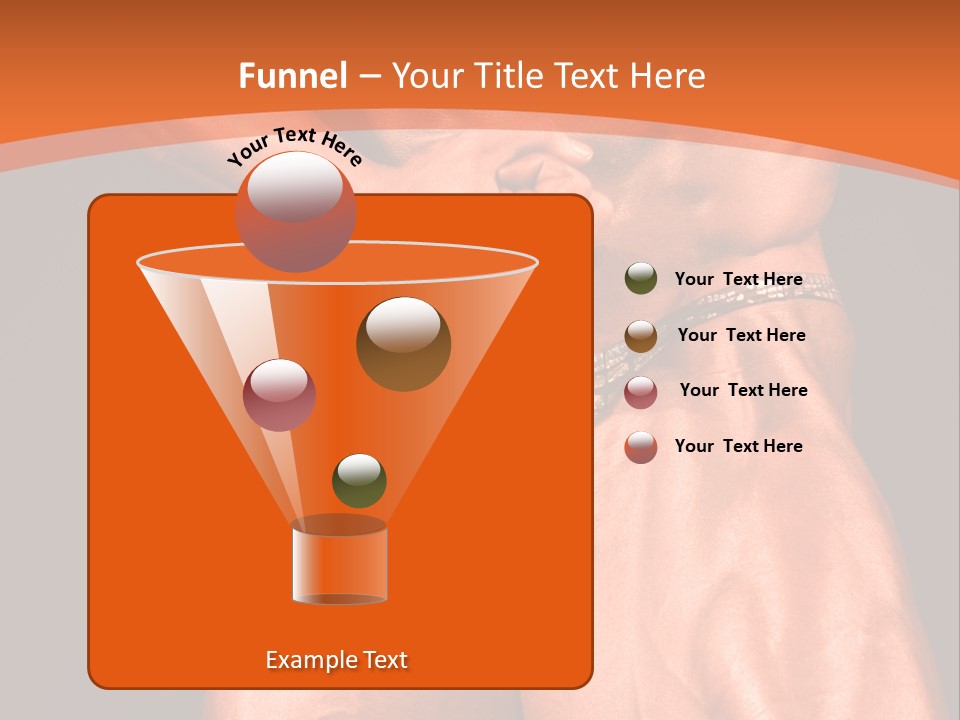 Funnel – Your Title Text Here

Your Text Here

Example Text

Your Text Here

Your Text Here

Your Text Here

Your Text Here